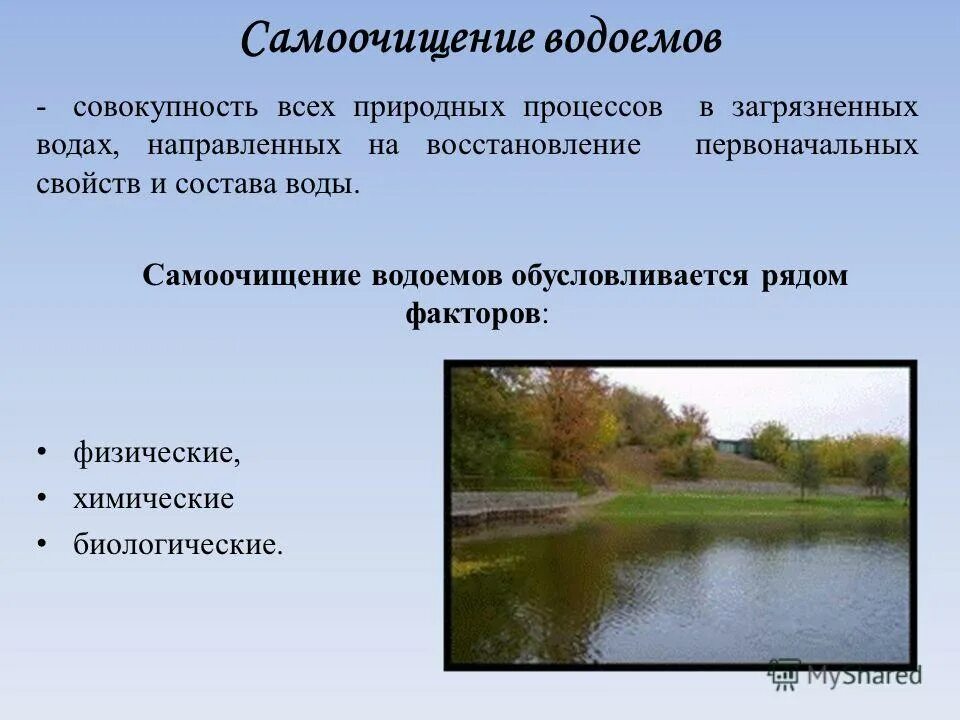 Самоочищение водоемов

- совокупность всех природных процессов в загрязненных водах, направленных на восстановление первоначальных свойств и состава воды.

Самоочищение водоемов обусловливается рядом факторов:

• физические,
• химические
• биологические.

MyShared